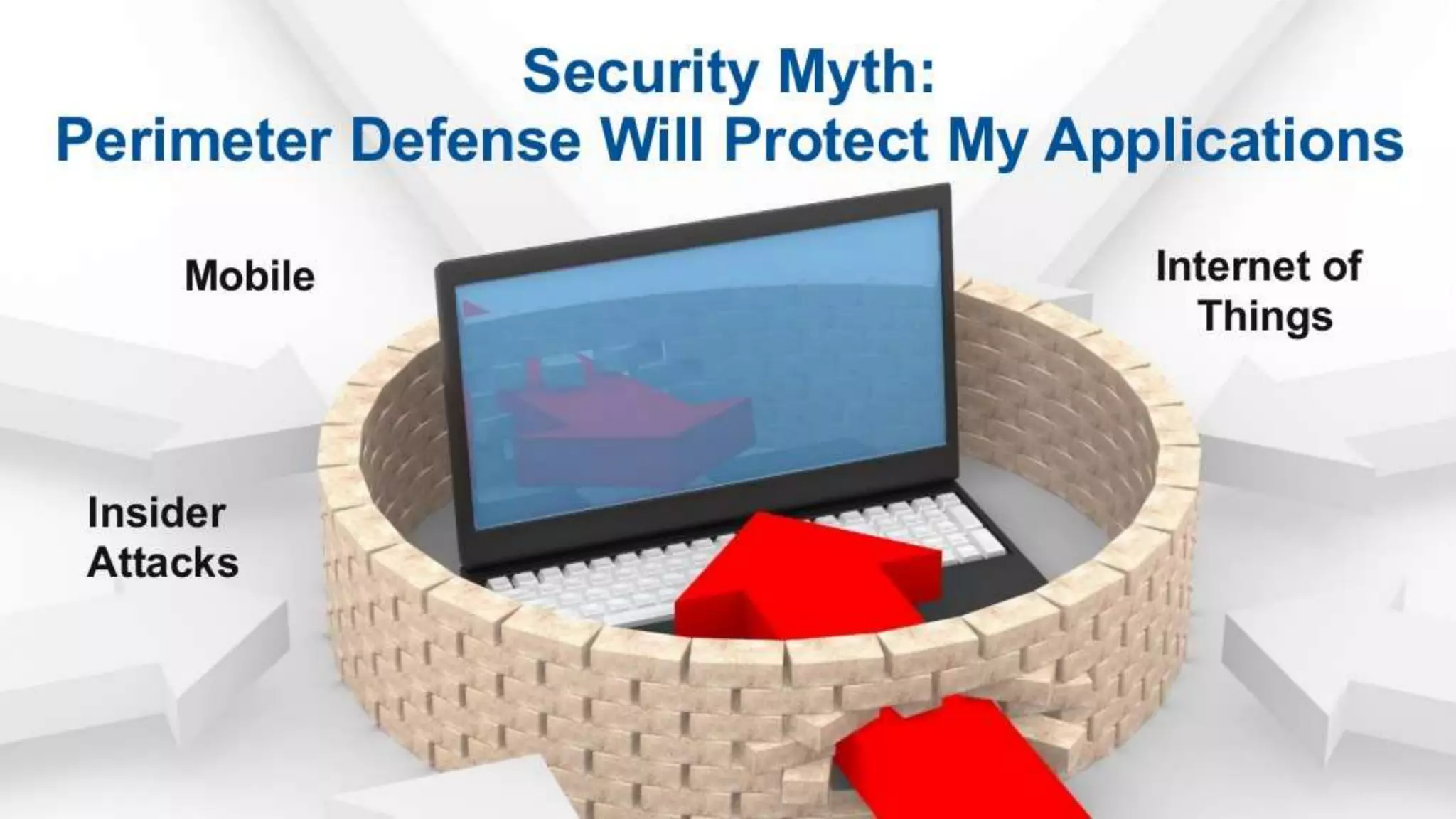 Security Myth:
Perimeter Defense Will Protect My Applications

Mobile

Internet of Things

Insider Attacks